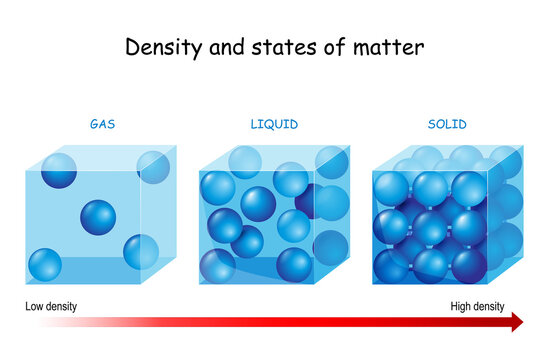 Density and states of matter

GAS

LIQUID

SOLID

Low density

High density